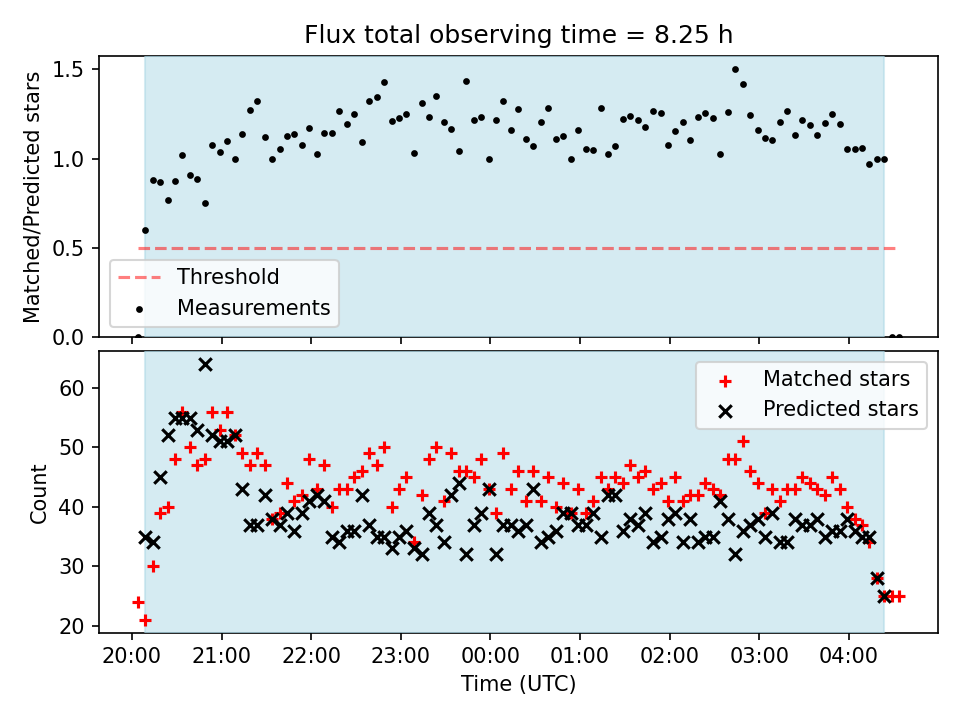 Flux total observing time = 8.25 h

Matched/Predicted stars

1.5
1.0
0.5
0.0

Threshold
Measurements

Count

60
50
40
30
20

Matched stars
Predicted stars

20:00 21:00 22:00 23:00 00:00 01:00 02:00 03:00 04:00

Time (UTC)